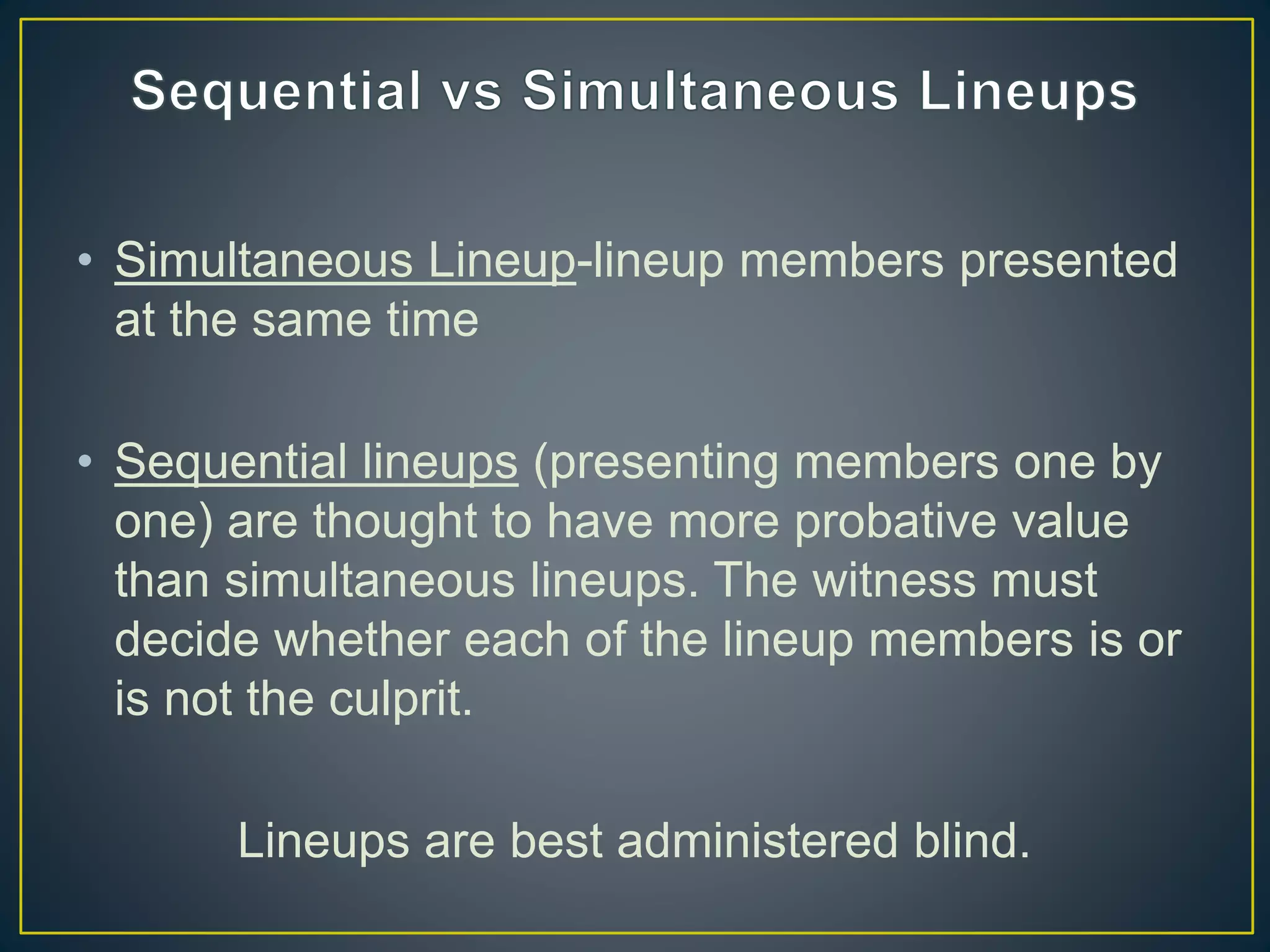 Sequential vs Simultaneous Lineups

• Simultaneous Lineup-lineup members presented at the same time

• Sequential lineups (presenting members one by one) are thought to have more probative value than simultaneous lineups. The witness must decide whether each of the lineup members is or is not the culprit.

Lineups are best administered blind.